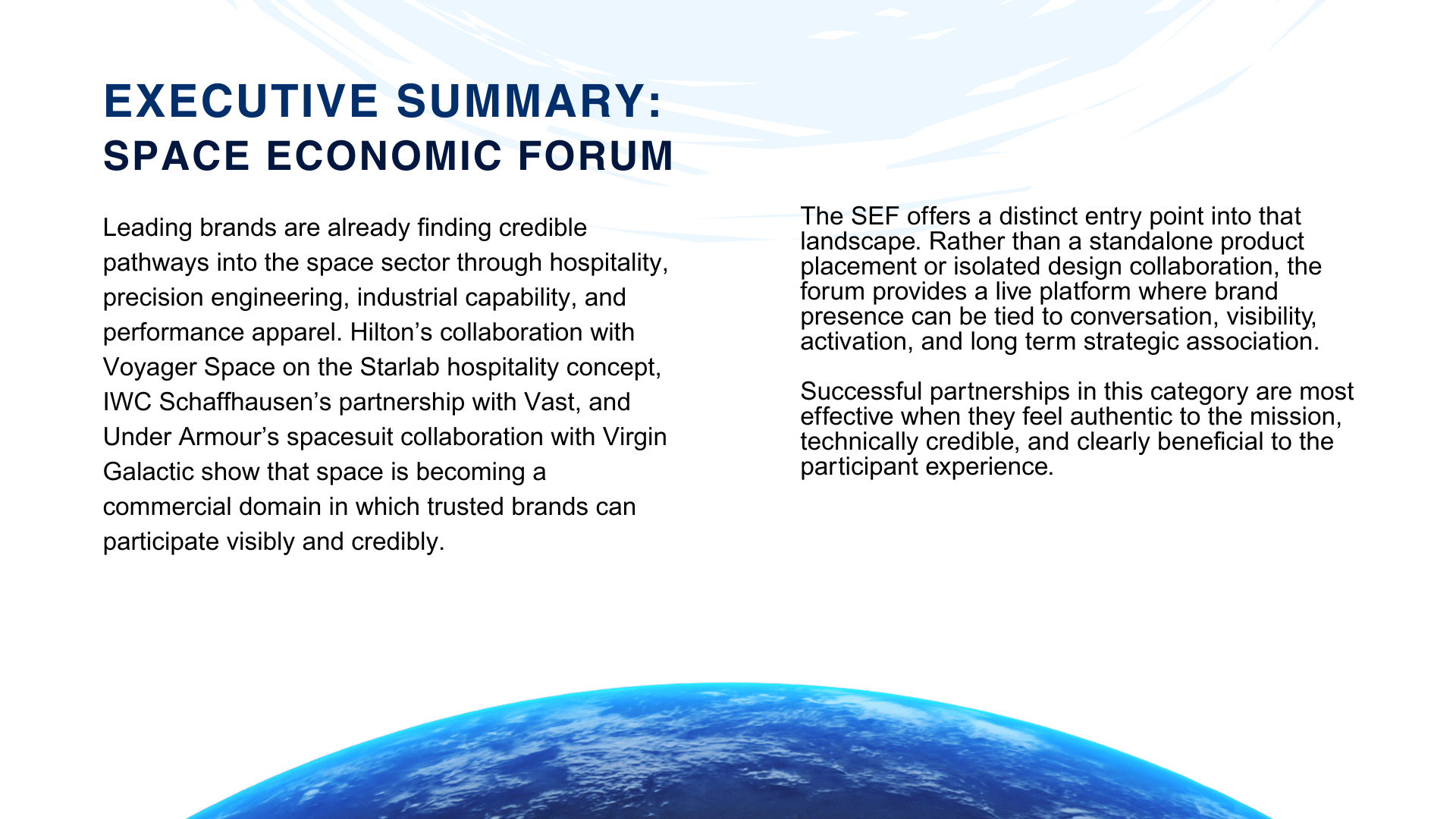 EXECUTIVE SUMMARY:
SPACE ECONOMIC FORUM

Leading brands are already finding credible pathways into the space sector through hospitality, precision engineering, industrial capability, and performance apparel. Hilton’s collaboration with Voyager Space on the Starlab hospitality concept, IWC Schaffhausen’s partnership with Vast, and Under Armour’s spacesuit collaboration with Virgin Galactic show that space is becoming a commercial domain in which trusted brands can participate visibly and credibly.

The SEF offers a distinct entry point into that landscape. Rather than a standalone product placement or isolated design collaboration, the forum provides a live platform where brand presence can be tied to conversation, visibility, activation, and long term strategic association.

Successful partnerships in this category are most effective when they feel authentic to the mission, technically credible, and clearly beneficial to the participant experience.